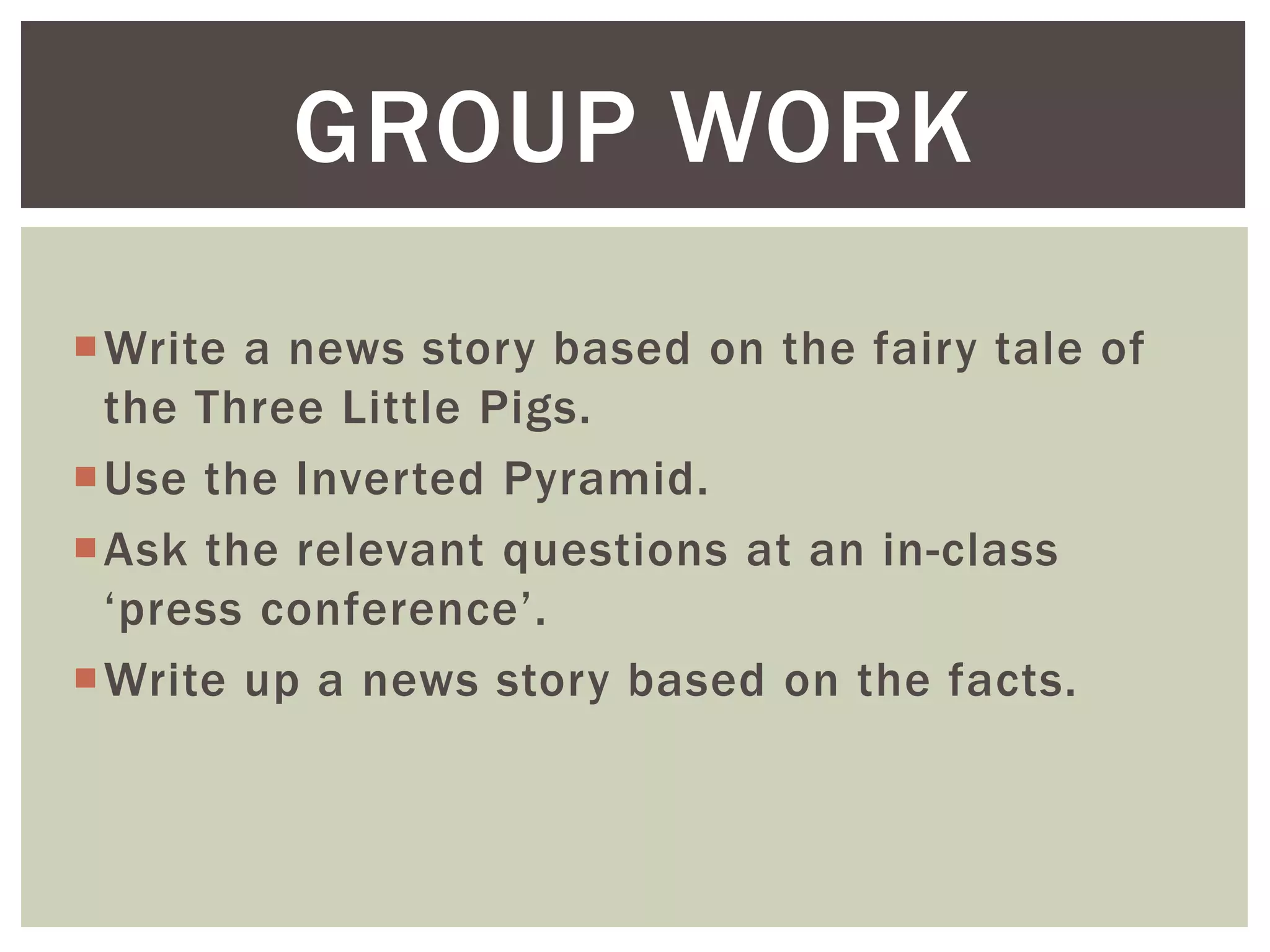 GROUP WORK

Write a news story based on the fairy tale of the Three Little Pigs.

Use the Inverted Pyramid.

Ask the relevant questions at an in-class ‘press conference’.

Write up a news story based on the facts.